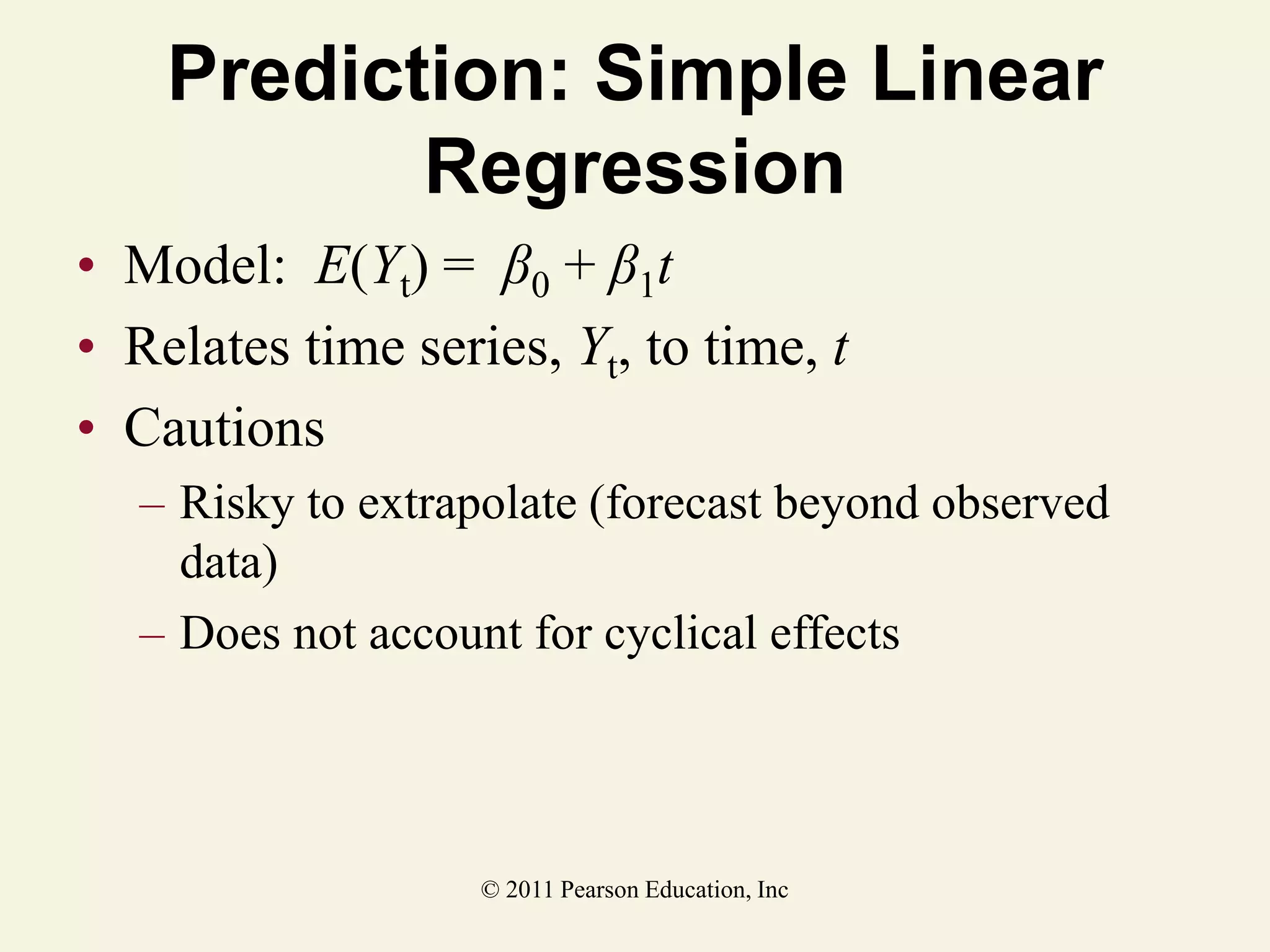 Prediction: Simple Linear Regression

• Model: $E(Y_t) = \beta_0 + \beta_1 t$

• Relates time series, $Y_t$, to time, $t$

• Cautions

– Risky to extrapolate (forecast beyond observed data)

– Does not account for cyclical effects

© 2011 Pearson Education, Inc